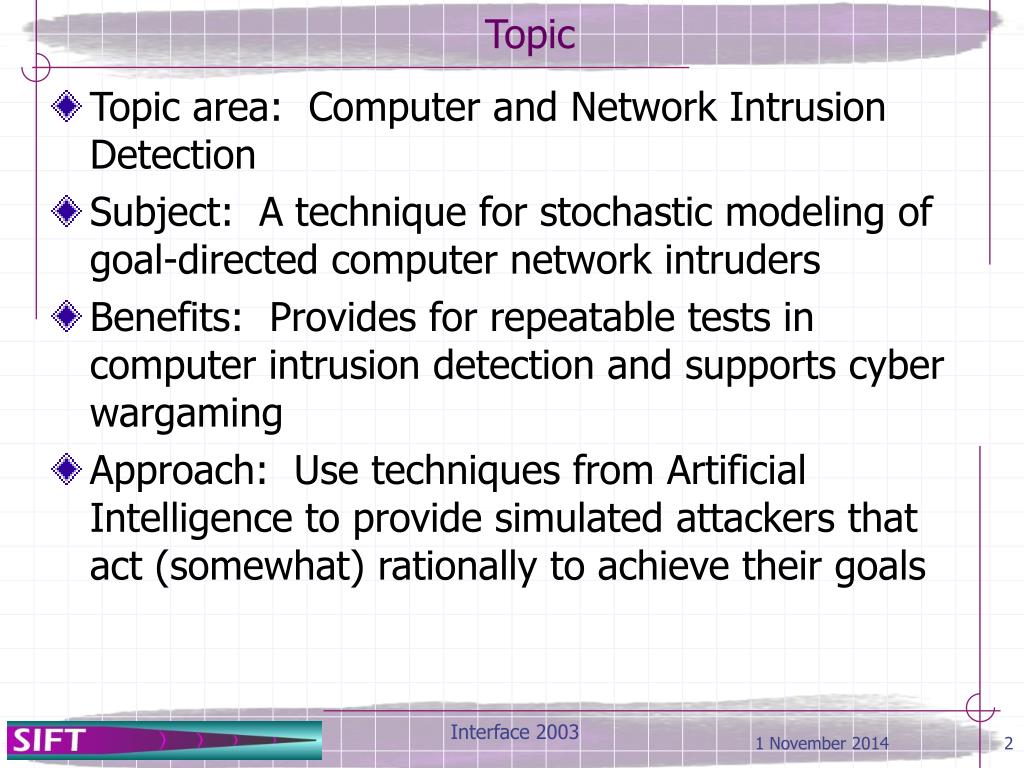 Topic

Topic area: Computer and Network Intrusion Detection

Subject: A technique for stochastic modeling of goal-directed computer network intruders

Benefits: Provides for repeatable tests in computer intrusion detection and supports cyber wargaming

Approach: Use techniques from Artificial Intelligence to provide simulated attackers that act (somewhat) rationally to achieve their goals

SIFT

Interface 2003

1 November 2014

2